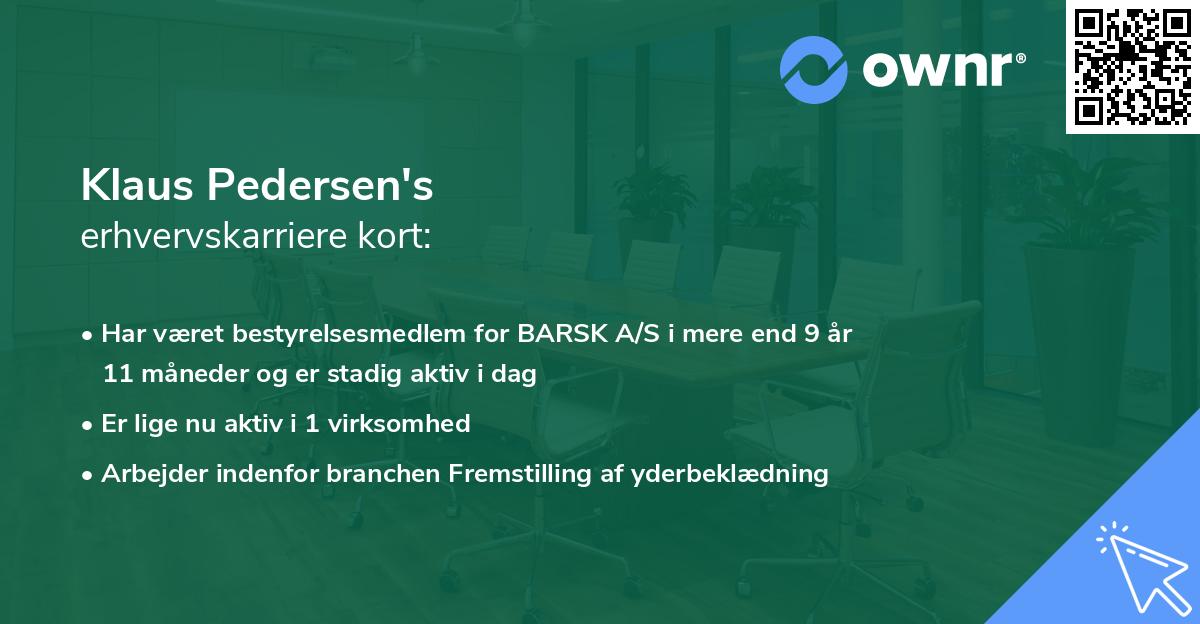 ownr®

Klaus Pedersen's
erhvervskarriere kort:

• Har været bestyrelsesmedlem for BARSK A/S i mere end 9 år 11 måneder og er stadig aktiv i dag

• Er lige nu aktiv i 1 virksomhed

• Arbejder indenfor branchen Fremstilling af yderbeklædning